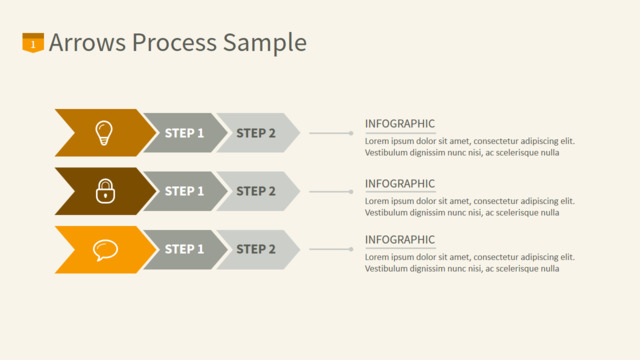 1 Arrows Process Sample

STEP 1 STEP 2

INFOGRAPHIC
Lorem ipsum dolor sit amet, consectetur adipiscing elit. Vestibulum dignissim nunc nisi, ac scelerisque nulla

STEP 1 STEP 2

INFOGRAPHIC
Lorem ipsum dolor sit amet, consectetur adipiscing elit. Vestibulum dignissim nunc nisi, ac scelerisque nulla

STEP 1 STEP 2

INFOGRAPHIC
Lorem ipsum dolor sit amet, consectetur adipiscing elit. Vestibulum dignissim nunc nisi, ac scelerisque nulla